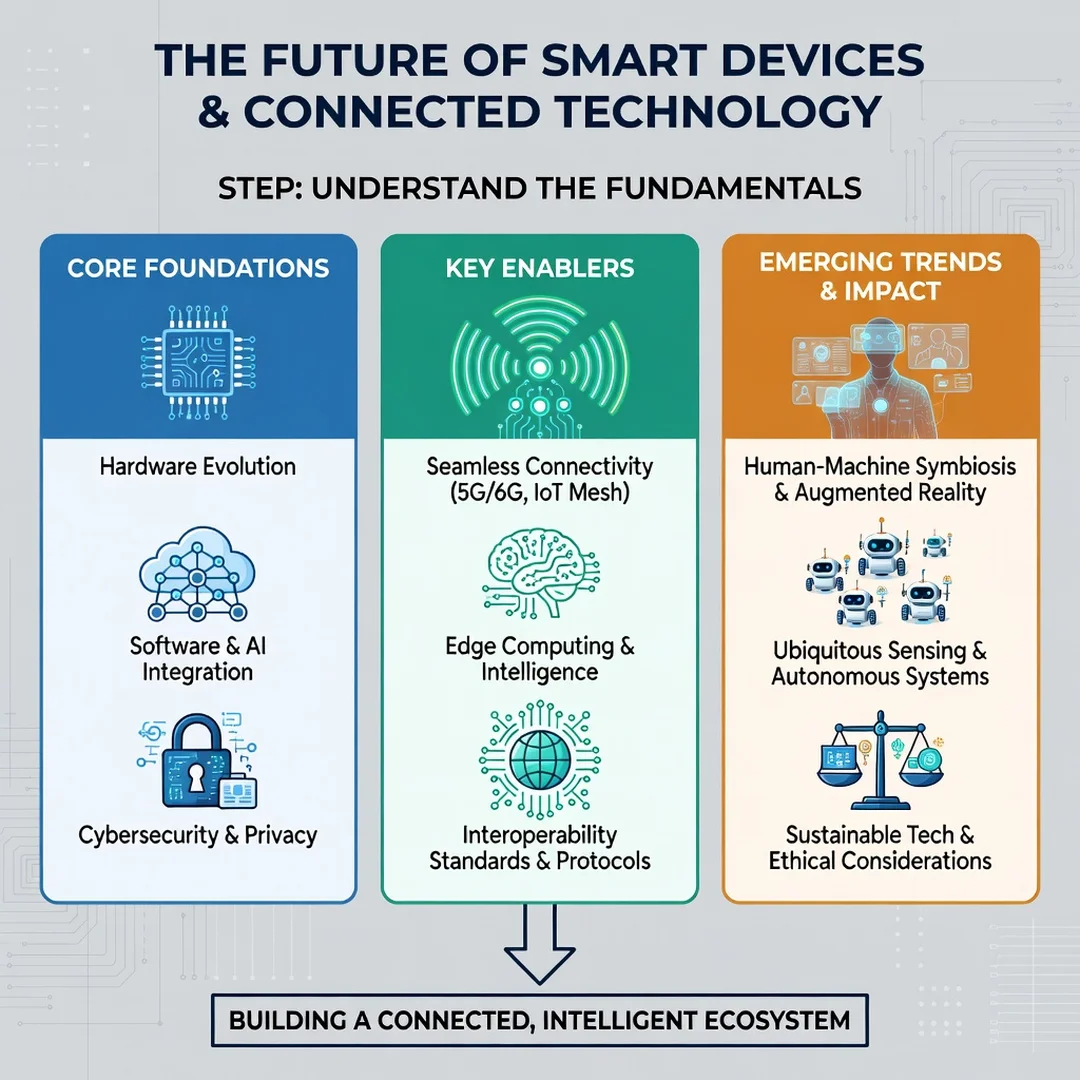 THE FUTURE OF SMART DEVICES & CONNECTED TECHNOLOGY

STEP: UNDERSTAND THE FUNDAMENTALS

CORE FOUNDATIONS

Hardware Evolution

Software & AI Integration

Cybersecurity & Privacy

KEY ENABLERS

Seamless Connectivity (5G/6G, IoT Mesh)

Edge Computing & Intelligence

Interoperability Standards & Protocols

EMERGING TRENDS & IMPACT

Human-Machine Symbiosis & Augmented Reality

Ubiquitous Sensing & Autonomous Systems

Sustainable Tech & Ethical Considerations

BUILDING A CONNECTED, INTELLIGENT ECOSYSTEM